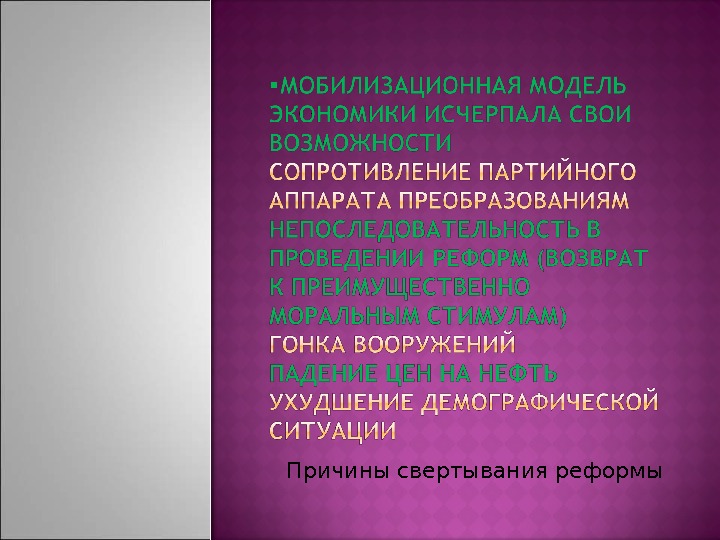 ▪МОБИЛИЗАЦИОННАЯ МОДЕЛЬ ЭКОНОМИКИ ИСЧЕРПАЛА СВОИ ВОЗМОЖНОСТИ
СОПРОТИВЛЕНИЕ ПАРТИЙНОГО АППАРАТА ПРЕОБРАЗОВАНИЯМ
НЕПОСЛЕДОВАТЕЛЬНОСТЬ В ПРОВЕДЕНИИ РЕФОРМ (ВОЗВРАТ К ПРЕИМУЩЕСТВЕННО МОРАЛЬНЫМ СТИМУЛАМ)
ГОНКА ВООРУЖЕНИЙ
ПАДЕНИЕ ЦЕН НА НЕФТЬ
УХУДШЕНИЕ ДЕМОГРАФИЧЕСКОЙ СИТУАЦИИ

Причины свертывания реформы